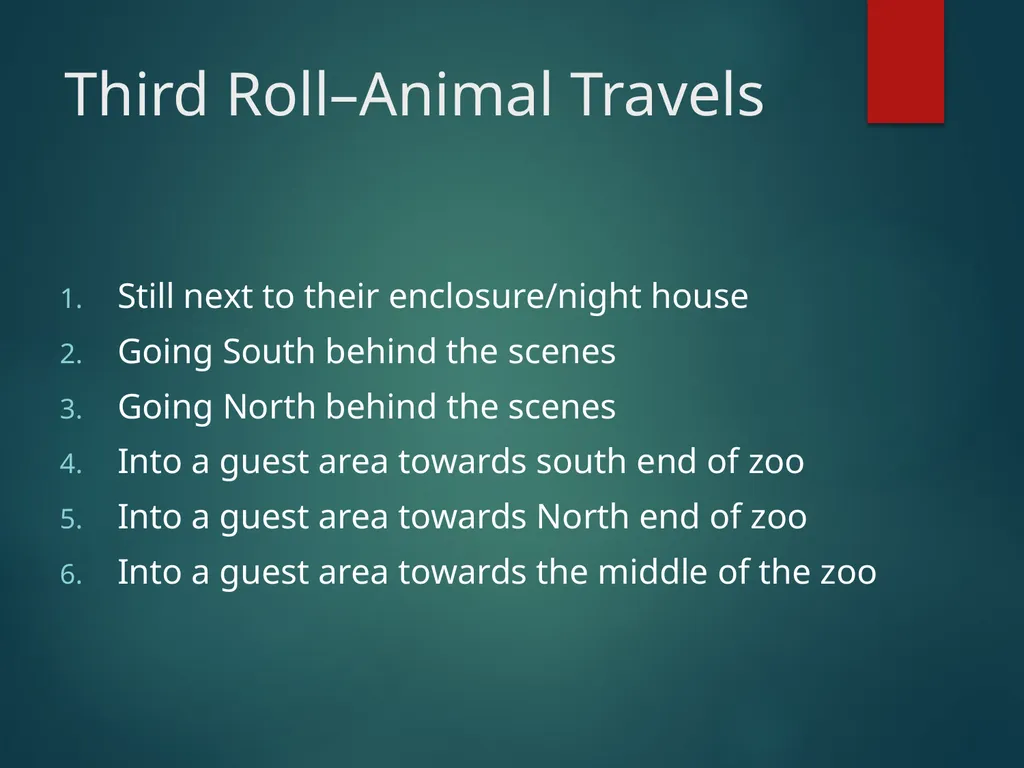 Third Roll–Animal Travels

1. Still next to their enclosure/night house
2. Going South behind the scenes
3. Going North behind the scenes
4. Into a guest area towards south end of zoo
5. Into a guest area towards North end of zoo
6. Into a guest area towards the middle of the zoo